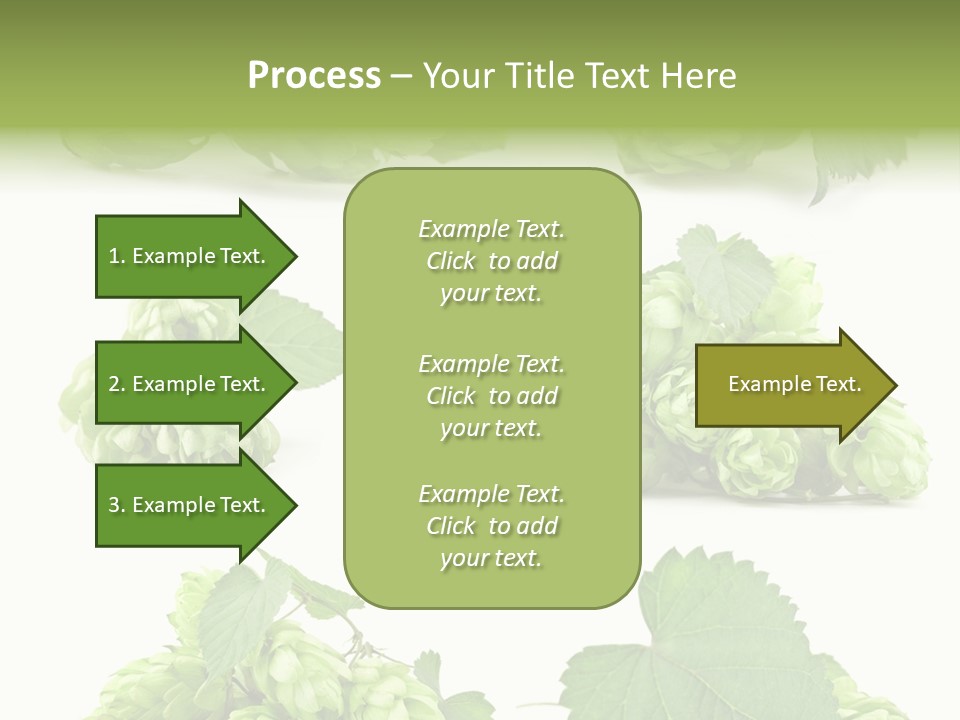 Process – Your Title Text Here

1. Example Text.

2. Example Text.

3. Example Text.

Example Text. Click to add your text.

Example Text. Click to add your text.

Example Text. Click to add your text.

Example Text.